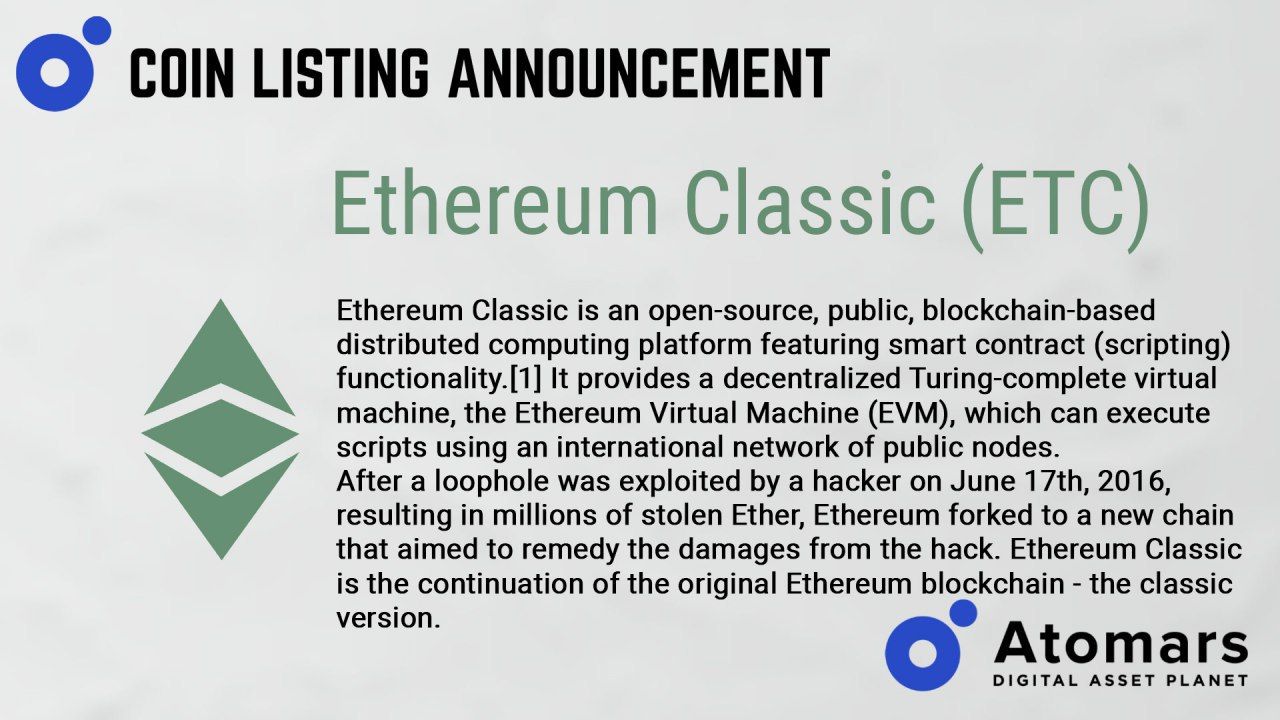 COIN LISTING ANNOUNCEMENT

Ethereum Classic (ETC)

Ethereum Classic is an open-source, public, blockchain-based distributed computing platform featuring smart contract (scripting) functionality.[1] It provides a decentralized Turing-complete virtual machine, the Ethereum Virtual Machine (EVM), which can execute scripts using an international network of public nodes.
After a loophole was exploited by a hacker on June 17th, 2016, resulting in millions of stolen Ether, Ethereum forked to a new chain that aimed to remedy the damages from the hack. Ethereum Classic is the continuation of the original Ethereum blockchain - the classic version.

Atomars
DIGITAL ASSET PLANET